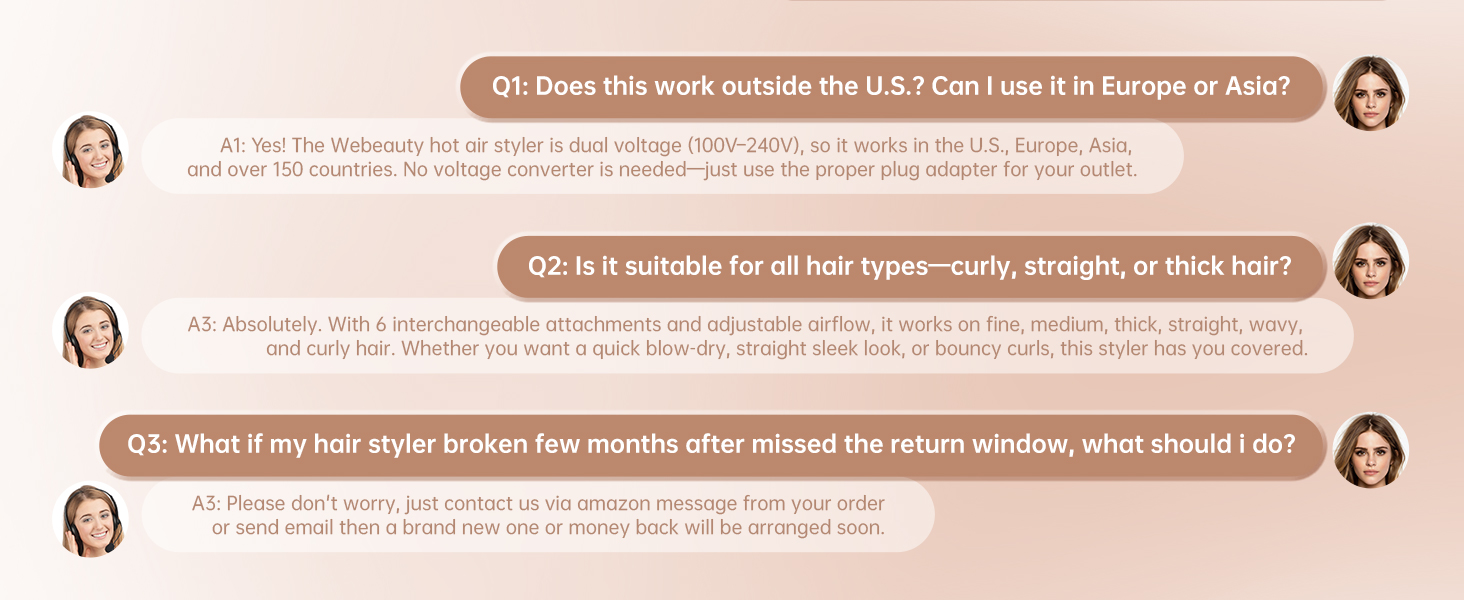 Q1: Does this work outside the U.S.? Can I use it in Europe or Asia?

A1: Yes! The Webeauty hot air styler is dual voltage (100V–240V), so it works in the U.S., Europe, Asia, and over 150 countries. No voltage converter is needed—just use the proper plug adapter for your outlet.

Q2: Is it suitable for all hair types—curly, straight, or thick hair?

A3: Absolutely. With 6 interchangeable attachments and adjustable airflow, it works on fine, medium, thick, straight, wavy, and curly hair. Whether you want a quick blow-dry, straight sleek look, or bouncy curls, this styler has you covered.

Q3: What if my hair styler broken few months after missed the return window, what should i do?

A3: Please don't worry, just contact us via amazon message from your order or send email then a brand new one or money back will be arranged soon.